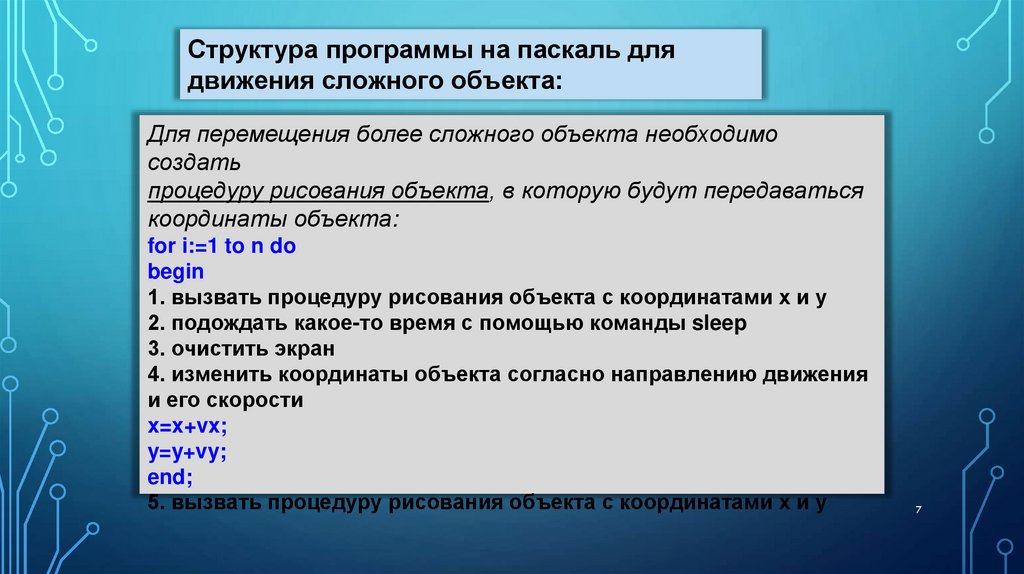 Структура программы на паскаль для движения сложного объекта:

Для перемещения более сложного объекта необходимо создать
процедуру рисования объекта, в которую будут передаваться координаты объекта:
for i:=1 to n do
begin
1. вызвать процедуру рисования объекта с координатами x и y
2. подождать какое-то время с помощью команды sleep
3. очистить экран
4. изменить координаты объекта согласно направлению движения и его скорости
x=x+vx;
y=y+vy;
end;
5. вызвать процедуру рисования объекта с координатами x и y

7